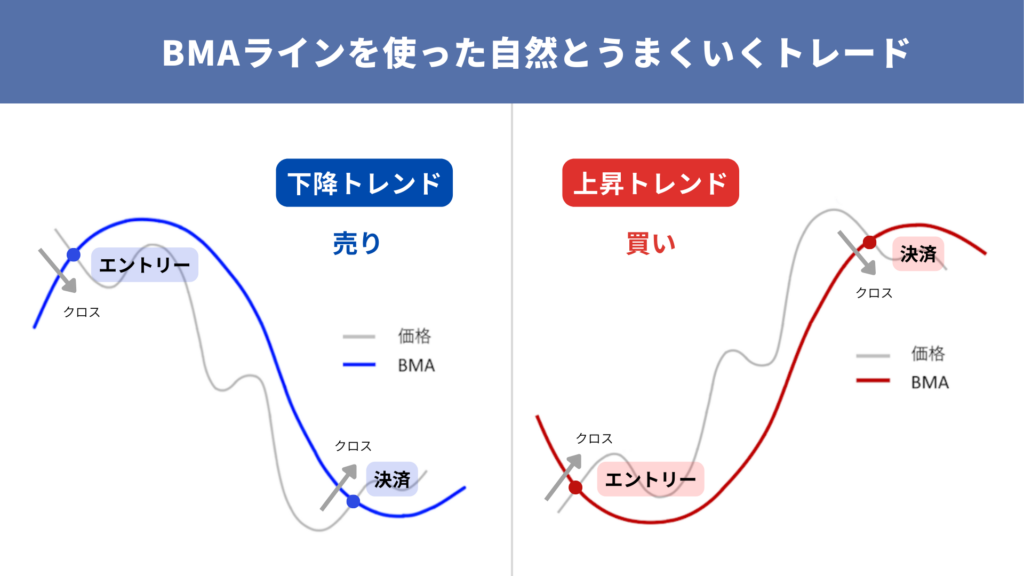 BMAラインを使った自然とうまくいくトレード

下降トレンド

売り

エントリー

クロス

価格
BMA

クロス

決済

上昇トレンド

買い

決済

クロス

価格
BMA

クロス

エントリー